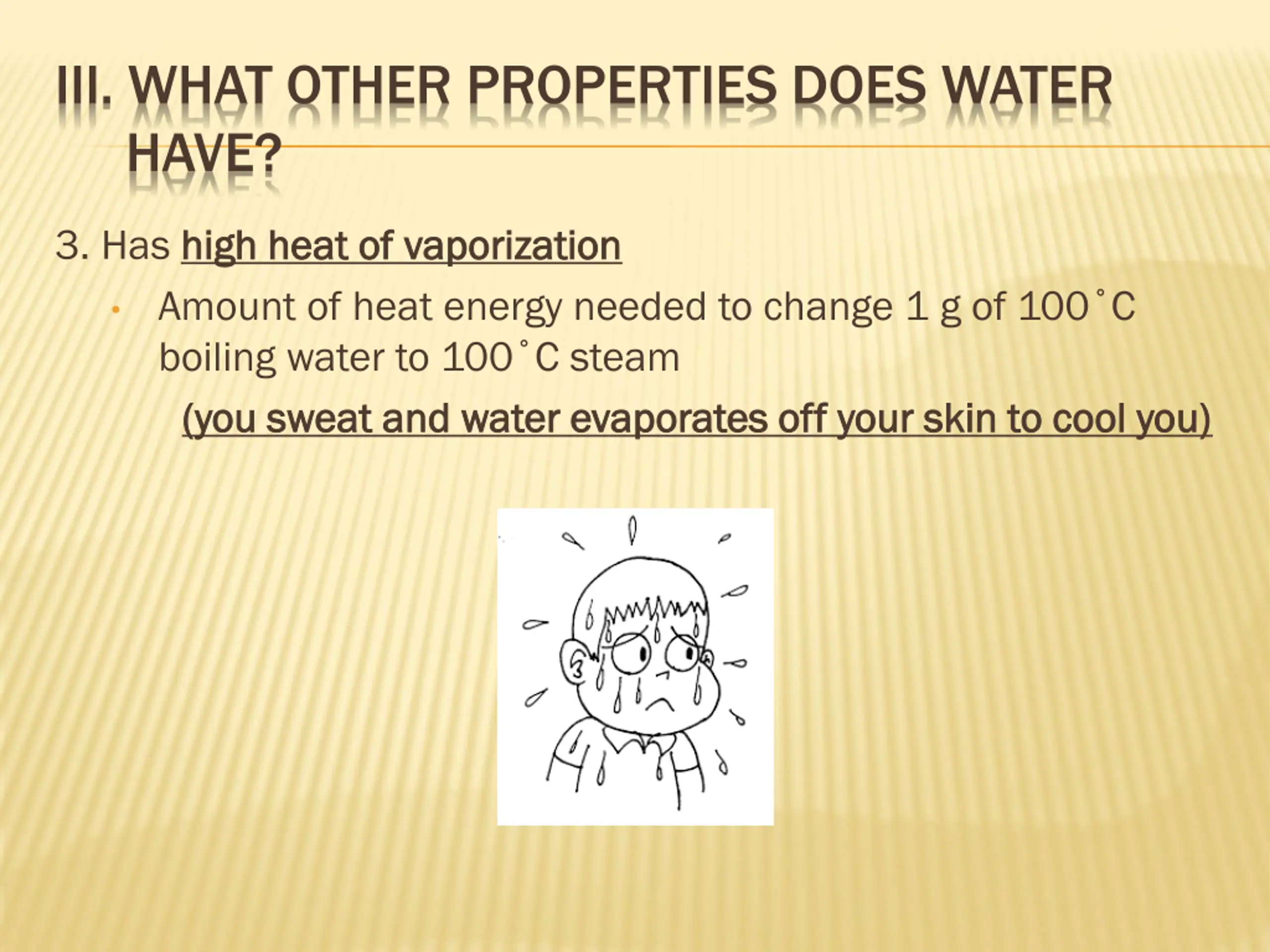 III. WHAT OTHER PROPERTIES DOES WATER HAVE?

3. Has high heat of vaporization

• Amount of heat energy needed to change 1 g of 100˚C boiling water to 100˚C steam

(you sweat and water evaporates off your skin to cool you)